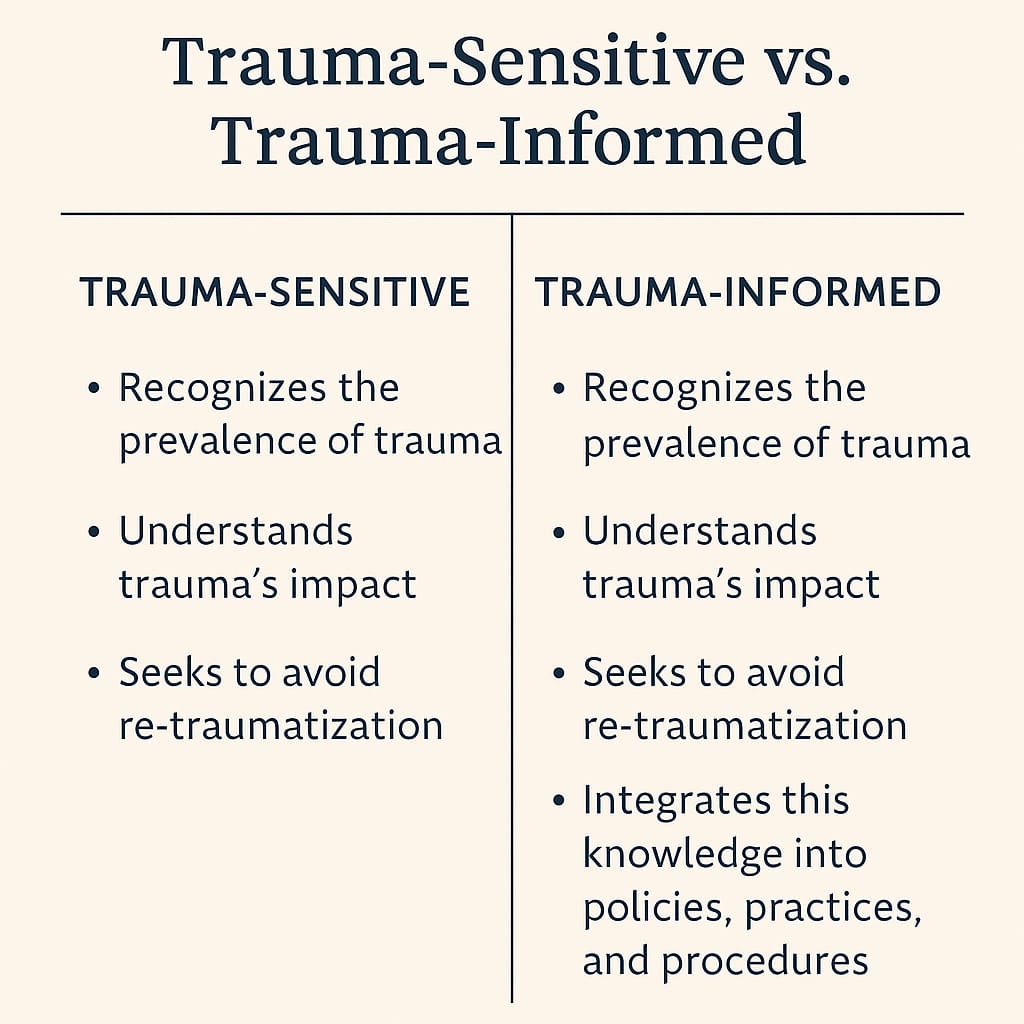 Trauma-Sensitive vs. Trauma-Informed

TRAUMA-SENSITIVE

• Recognizes the prevalence of trauma

• Understands trauma's impact

• Seeks to avoid re-traumatization

TRAUMA-INFORMED

• Recognizes the prevalence of trauma

• Understands trauma's impact

• Seeks to avoid re-traumatization

• Integrates this knowledge into policies, practices, and procedures